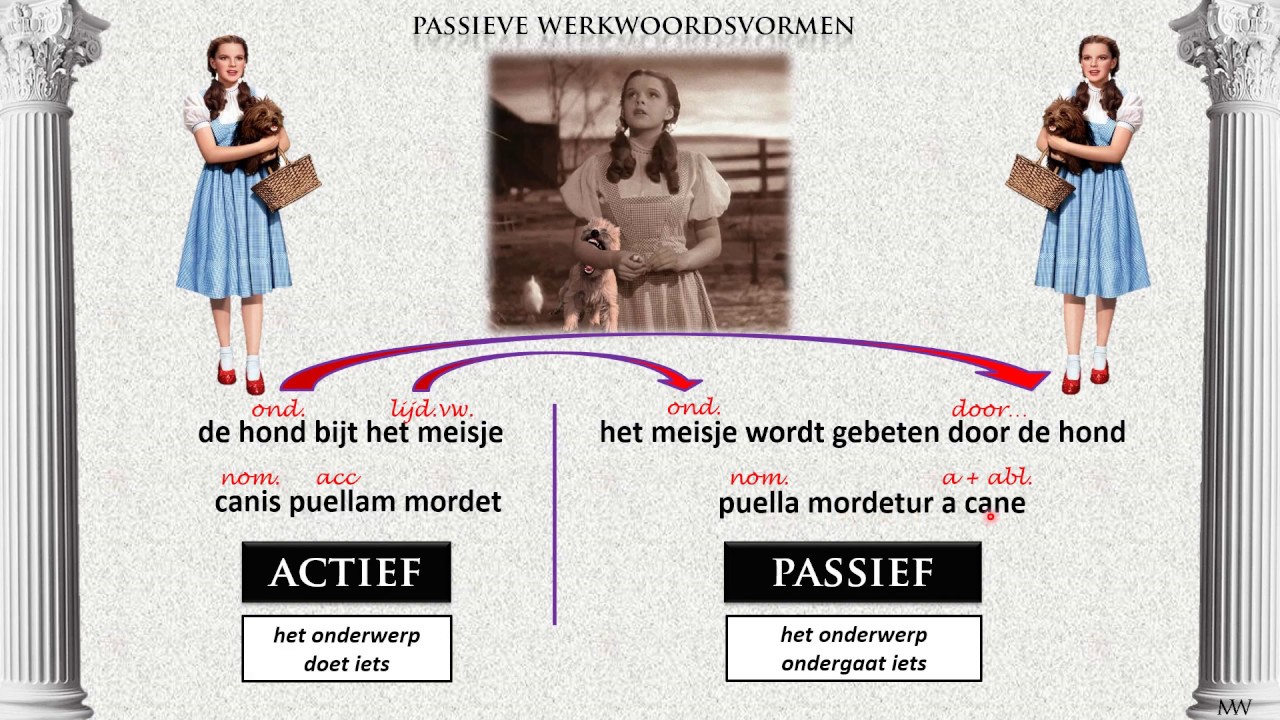 PASSIEVE WERKWOORDSVORMEN

ond. lijd.vw.
de hond bijt het meisje

nom. acc
canis puellam mordet

ACTIEF

het onderwerp doet iets

ond. door...
het meisje wordt gebeten door de hond

nom. a + abl.
puella mordetur a cane

PASSIEF

het onderwerp ondergaat iets

MW